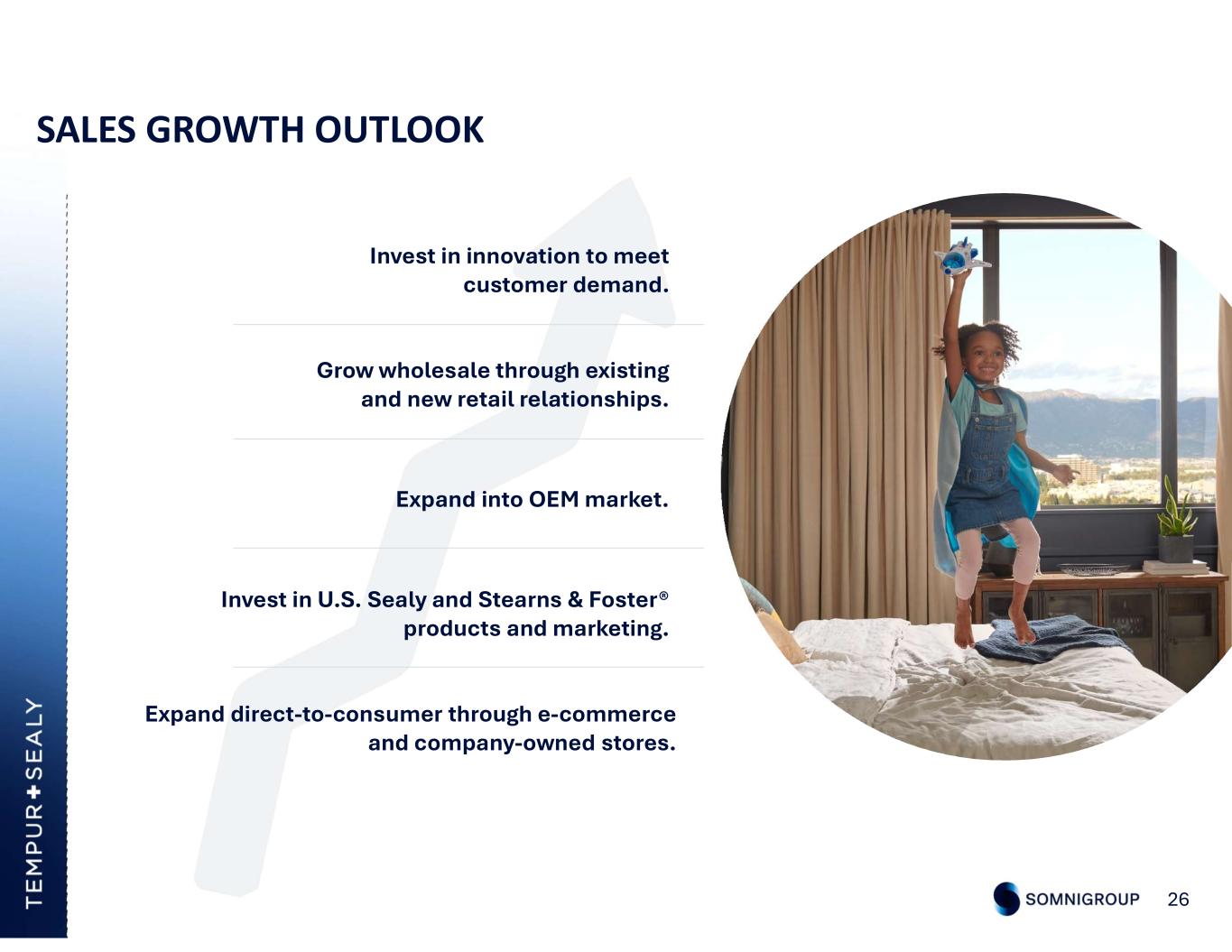 SALES GROWTH OUTLOOK

Invest in innovation to meet customer demand.

Grow wholesale through existing and new retail relationships.

Expand into OEM market.

Invest in U.S. Sealy and Stearns & Foster® products and marketing.

Expand direct-to-consumer through e-commerce and company-owned stores.

TEMPUR+SEALY

SOMNIGROUP

26